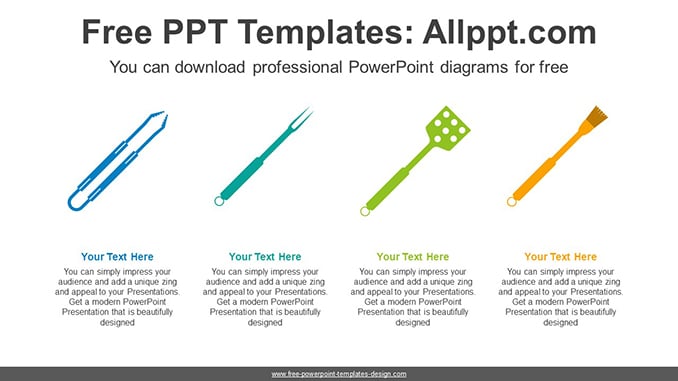 Free PPT Templates: Allppt.com

You can download professional PowerPoint diagrams for free

Your Text Here

You can simply impress your audience and add a unique zing and appeal to your Presentations. Get a modern PowerPoint Presentation that is beautifully designed

Your Text Here

You can simply impress your audience and add a unique zing and appeal to your Presentations. Get a modern PowerPoint Presentation that is beautifully designed

Your Text Here

You can simply impress your audience and add a unique zing and appeal to your Presentations. Get a modern PowerPoint Presentation that is beautifully designed

Your Text Here

You can simply impress your audience and add a unique zing and appeal to your Presentations. Get a modern PowerPoint Presentation that is beautifully designed

www.free-powerpoint-templates-design.com